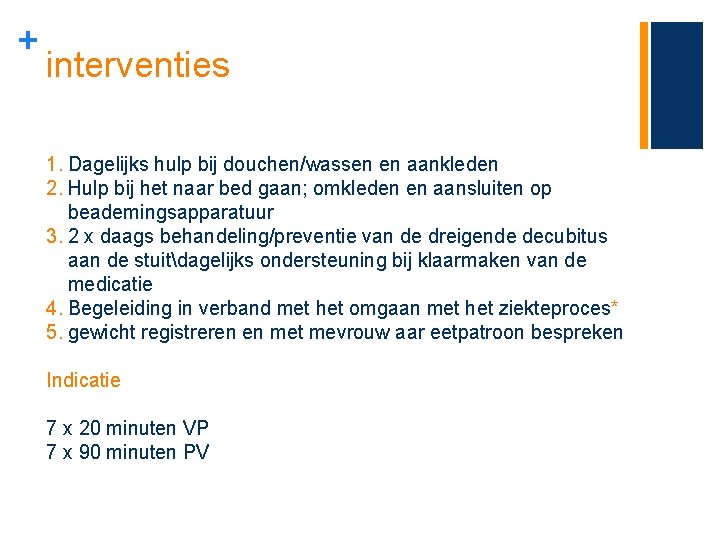 +
interventies

1. Dagelijks hulp bij douchen/wassen en aankleden
2. Hulp bij het naar bed gaan; omkleden en aansluiten op beademingsapparatuur
3. 2 x daags behandeling/preventie van de dreigende decubitus aan de stuit\dagelijks ondersteuning bij klaarmaken van de medicatie
4. Begeleiding in verband met het omgaan met het ziekteproces*
5. gewicht registreren en met mevrouw aar eetpatroon bespreken

Indicatie

7 x 20 minuten VP
7 x 90 minuten PV